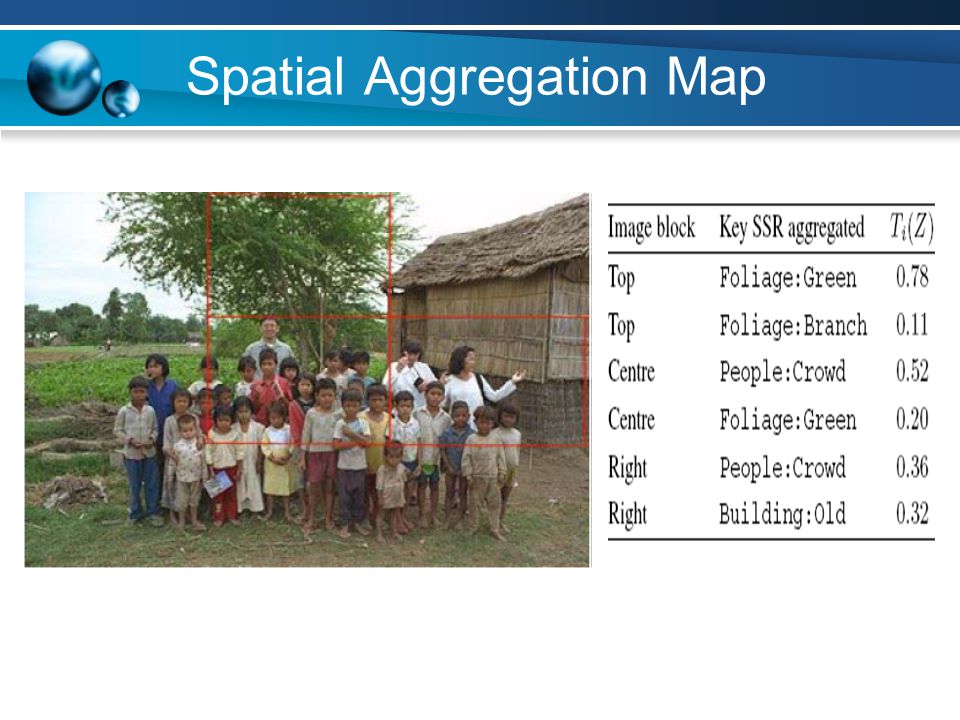 Spatial Aggregation Map

| Image block | Key SSR aggregated | $T_i(Z)$ |
|---|---|---|
| Top | Foliage:Green | 0.78 |
| Top | Foliage:Branch | 0.11 |
| Centre | People:Crowd | 0.52 |
| Centre | Foliage:Green | 0.20 |
| Right | People:Crowd | 0.36 |
| Right | Building:Old | 0.32 |